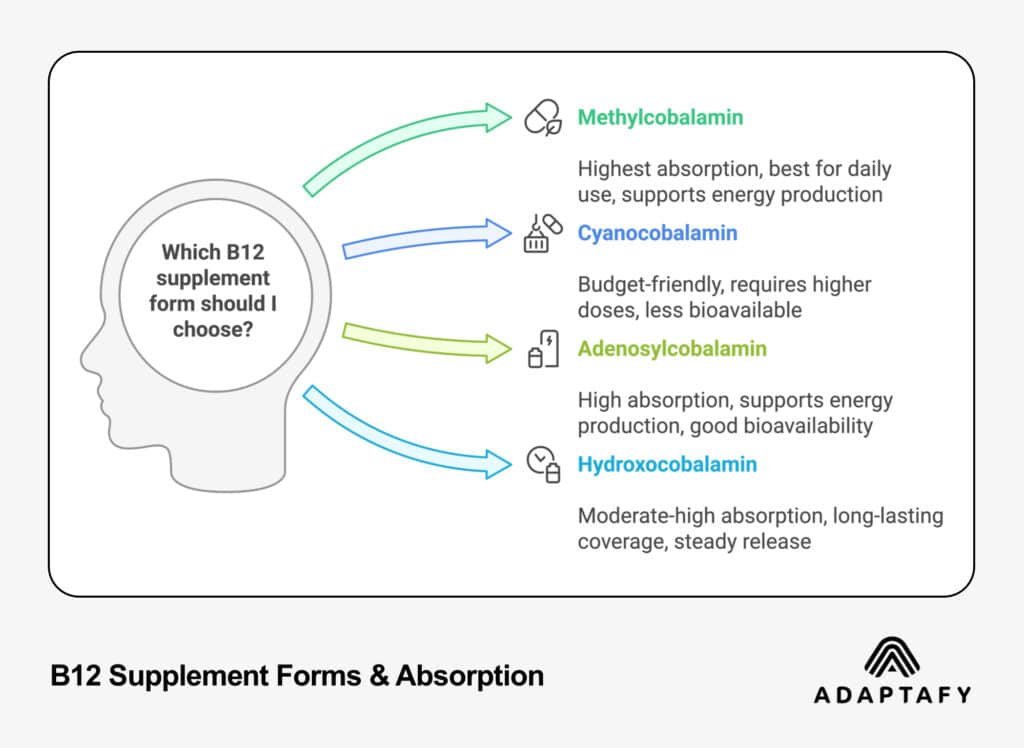 Which B12 supplement form should I choose?

Methylcobalamin

Highest absorption, best for daily use, supports energy production

Cyanocobalamin

Budget-friendly, requires higher doses, less bioavailable

Adenosylcobalamin

High absorption, supports energy production, good bioavailability

Hydroxocobalamin

Moderate-high absorption, long-lasting coverage, steady release

B12 Supplement Forms & Absorption

ADAPTAFY